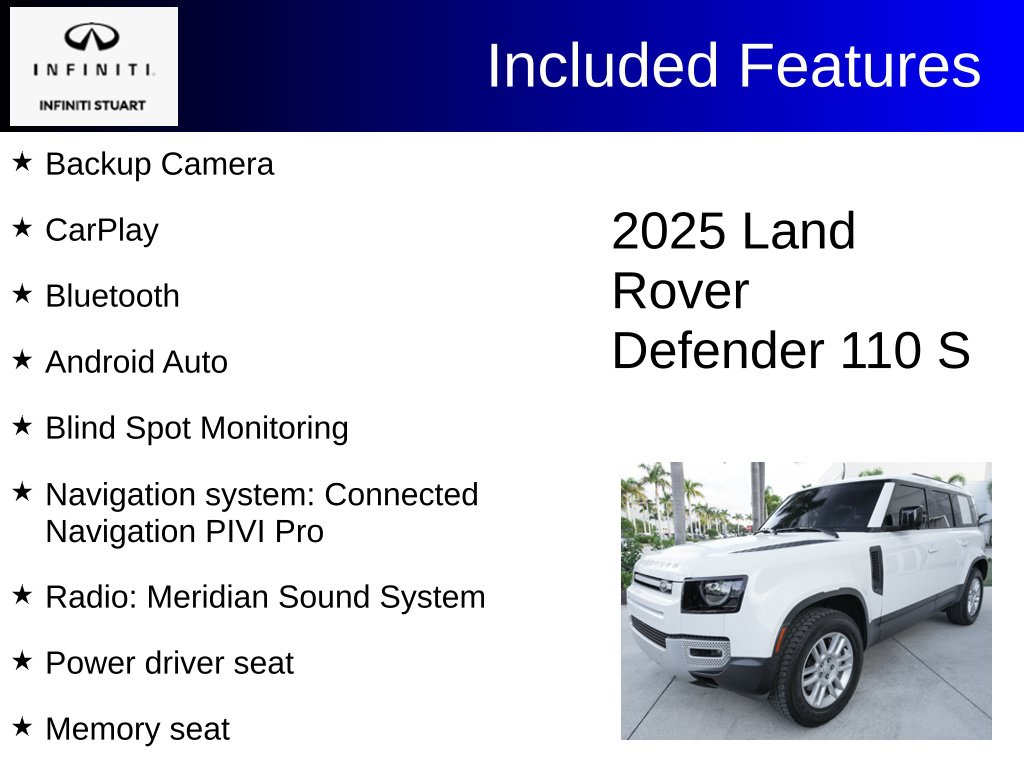 INFINITI.
INFINITI STUART

Included Features

★ Backup Camera

★ CarPlay

★ Bluetooth

★ Android Auto

★ Blind Spot Monitoring

★ Navigation system: Connected Navigation PIVI Pro

★ Radio: Meridian Sound System

★ Power driver seat

★ Memory seat

2025 Land Rover Defender 110 S